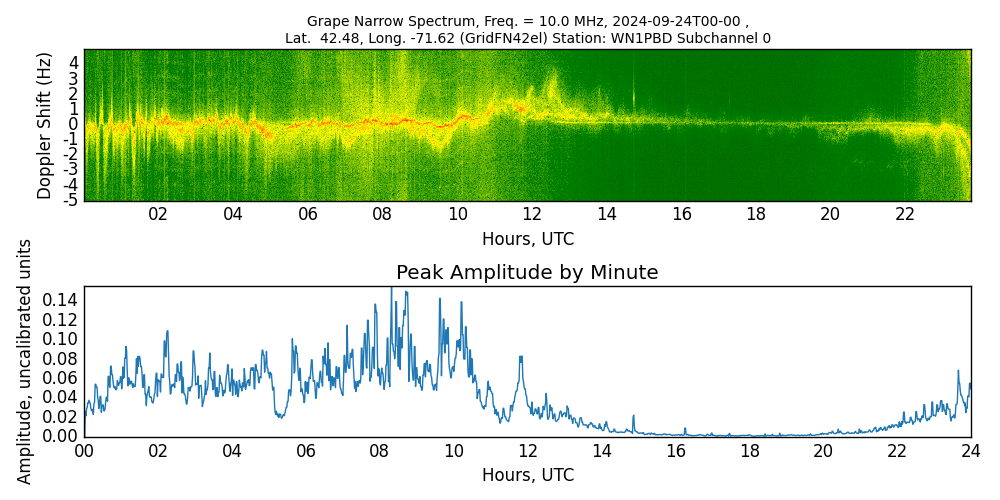 Grape Narrow Spectrum, Freq. = 10.0 MHz, 2024-09-24T00-00 ,
Lat. 42.48, Long. -71.62 (GridFN42el) Station: WN1PBD Subchannel 0

Doppler Shift (Hz)
4
3
2
1
0
-1
-2
-3
-4
-5
02 04 06 08 10 12 14 16 18 20 22
Hours, UTC

Peak Amplitude by Minute

Amplitude, uncalibrated units
0.14
0.12
0.10
0.08
0.06
0.04
0.02
0.00
00 02 04 06 08 10 12 14 16 18 20 22 24
Hours, UTC